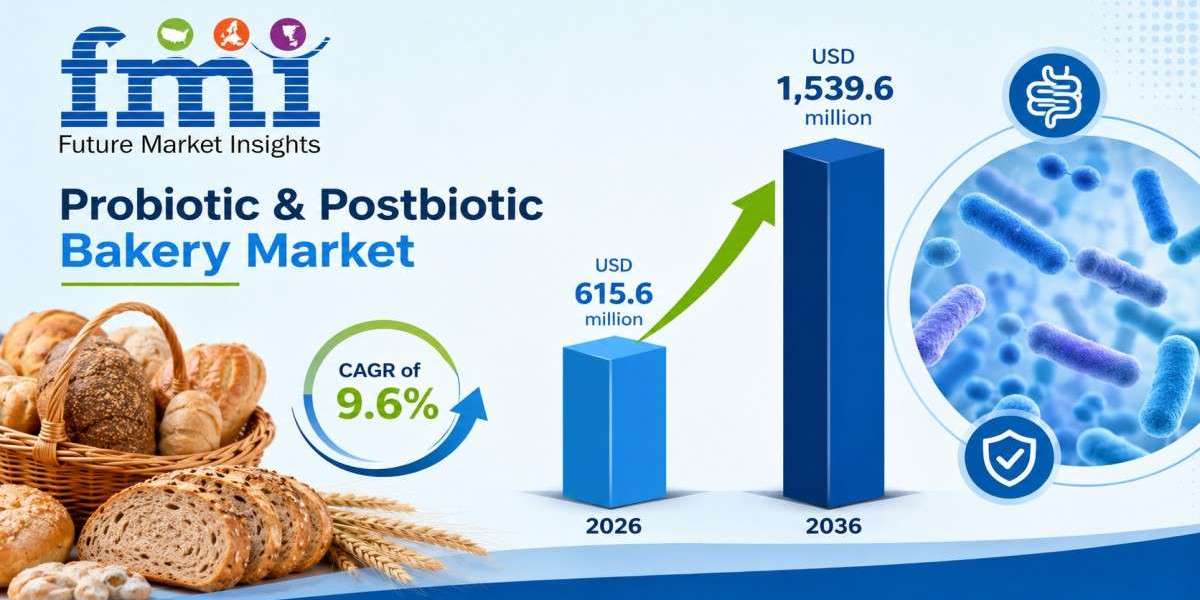 fmi
Future Market Insights

Probiotic & Postbiotic
Bakery Market

CAGR of
9.6%

USD
615.6
million

USD
1,539.6
million

2026

2036